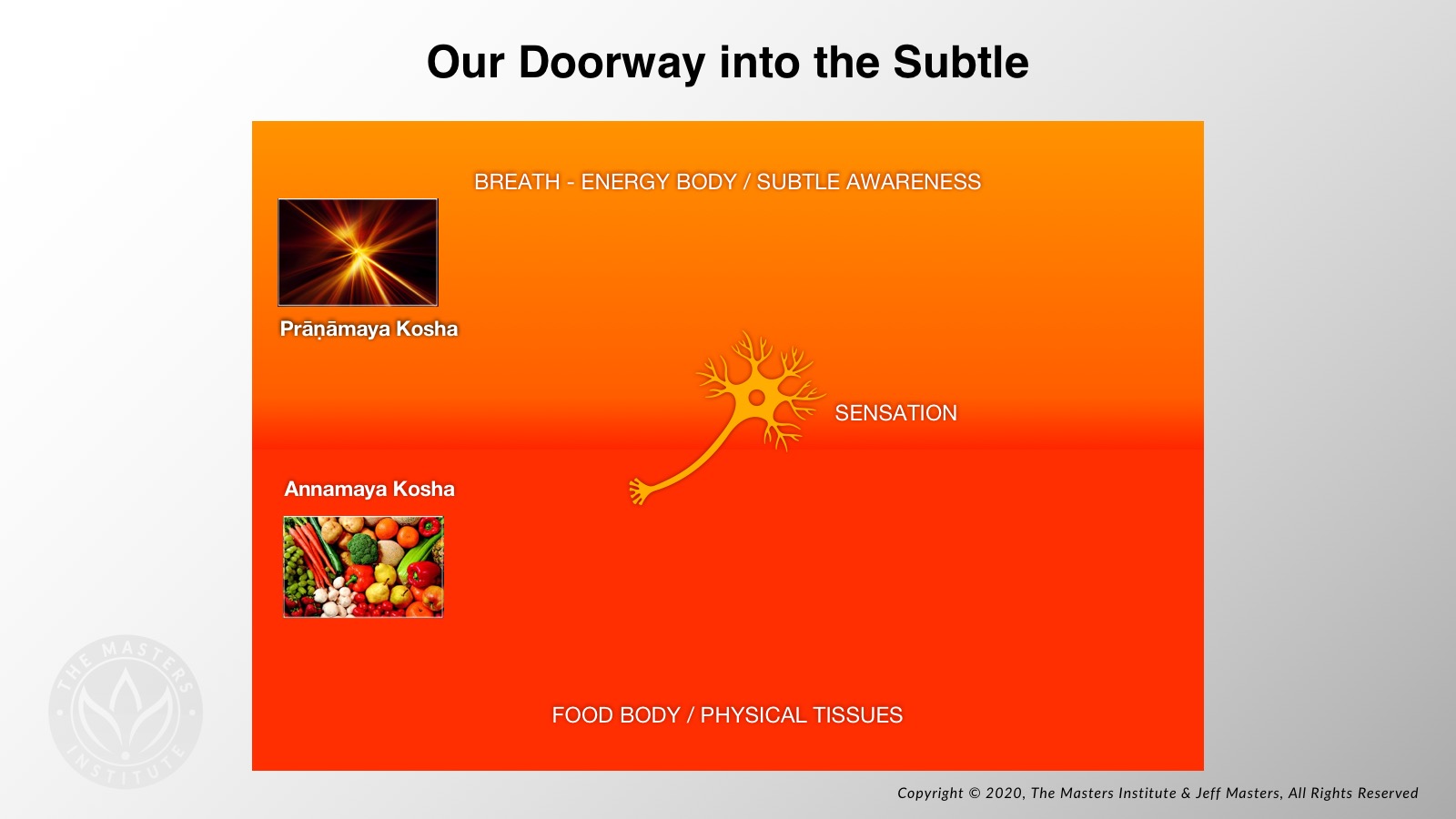 Our Doorway into the Subtle

BREATH - ENERGY BODY / SUBTLE AWARENESS

Prāṇāmaya Kosha

SENSATION

Annamaya Kosha

FOOD BODY / PHYSICAL TISSUES

THE MASTERS INSTITUTE

Copyright © 2020, The Masters Institute & Jeff Masters, All Rights Reserved